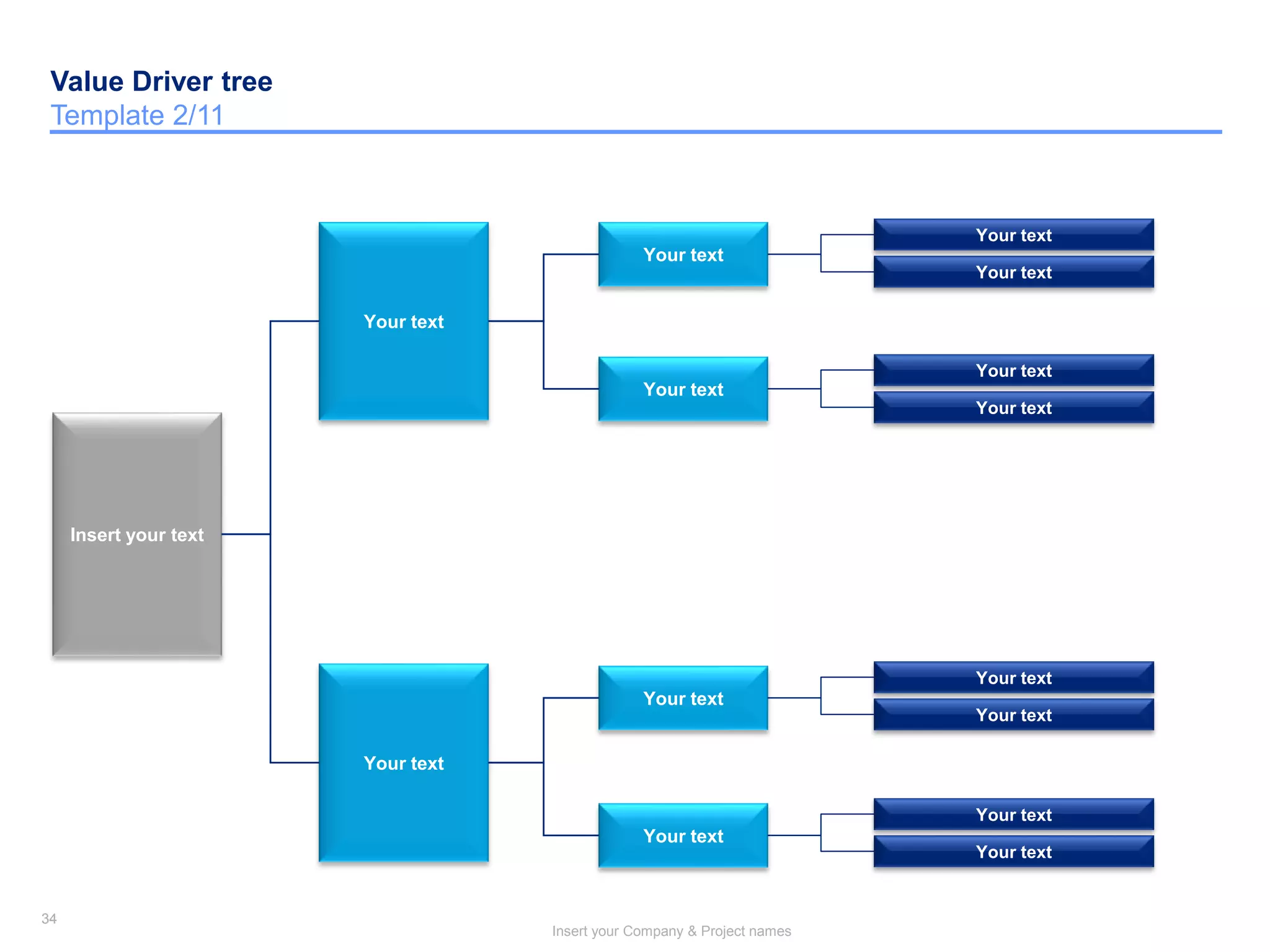 Value Driver tree
Template 2/11

Insert your text

Your text

Your text

Your text

Your text

Your text

Your text

Your text

Your text

Your text

Your text

Your text

Your text

Your text

Your text

34

Insert your Company & Project names